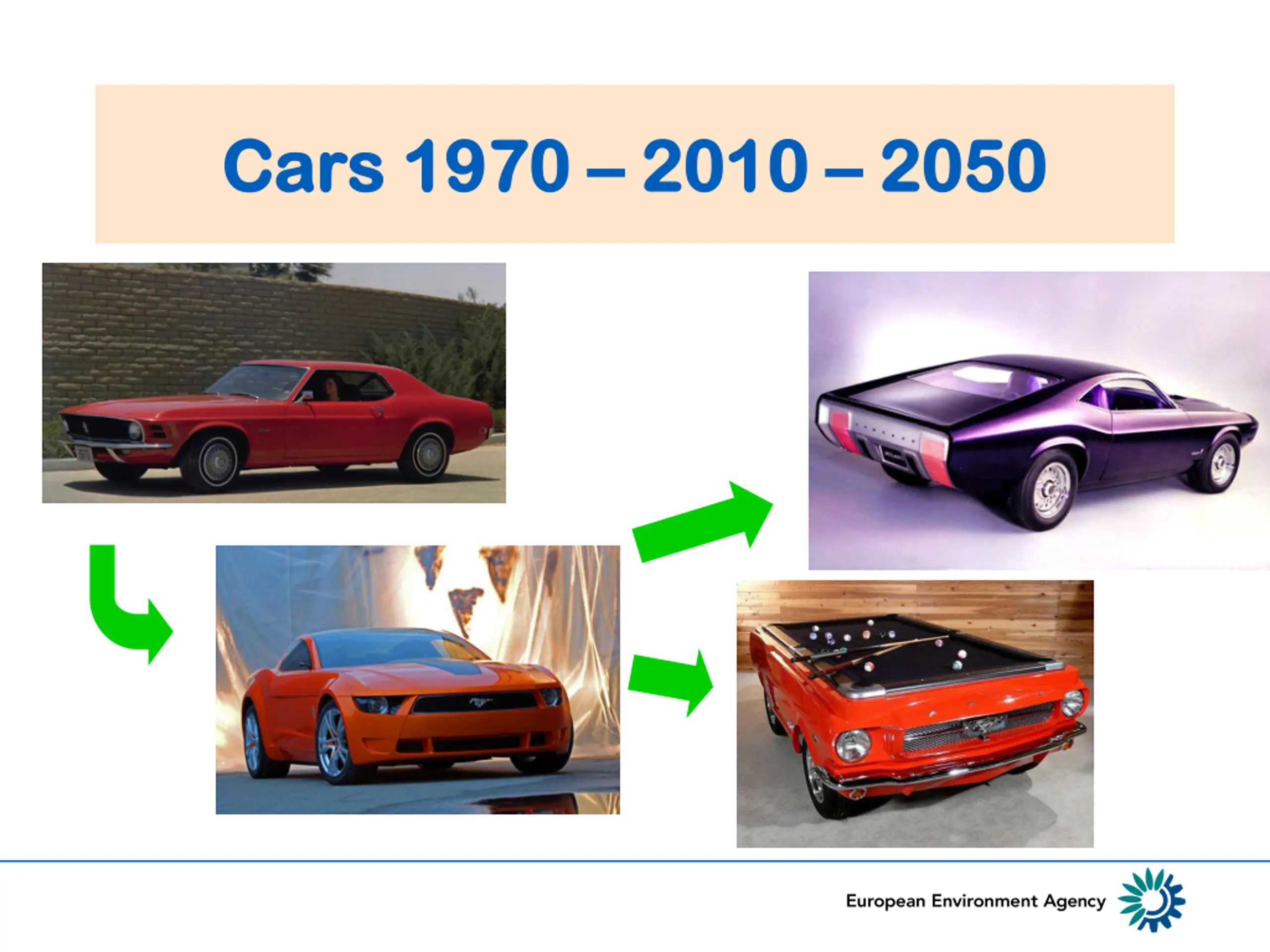 Cars 1970 – 2010 – 2050

European Environment Agency